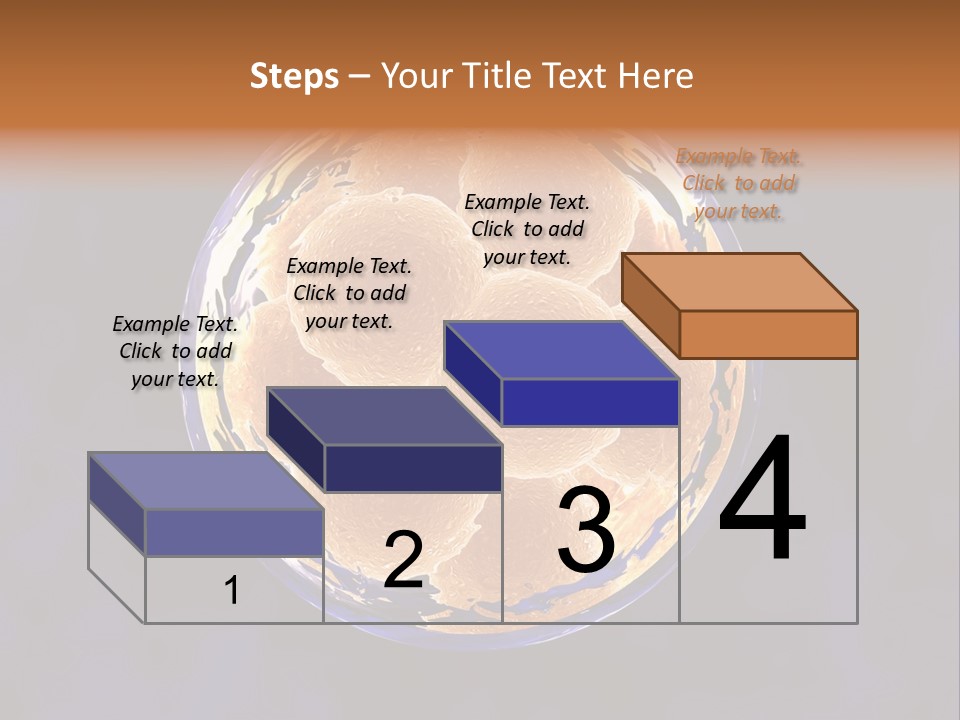 Steps – Your Title Text Here

Example Text. Click to add your text.

Example Text. Click to add your text.

Example Text. Click to add your text.

Example Text. Click to add your text.

1

2

3

4